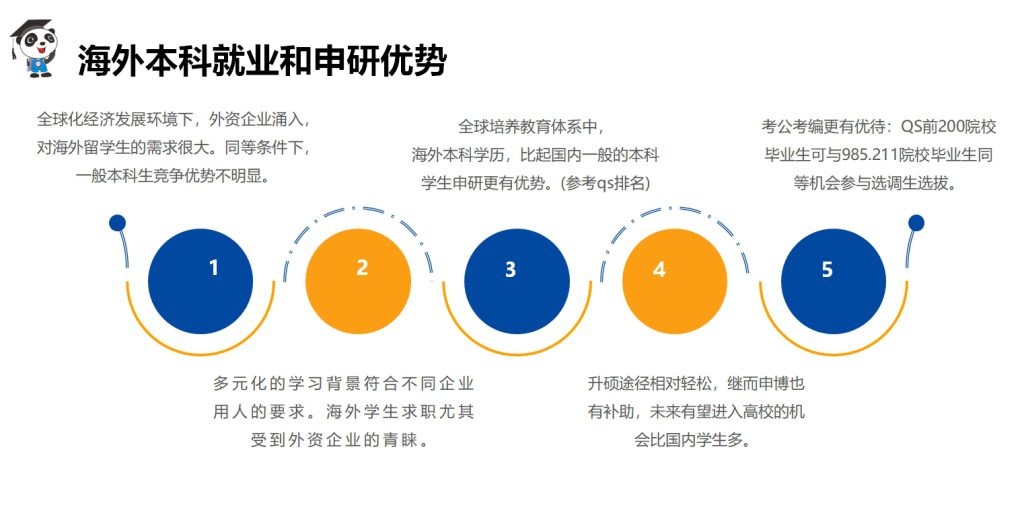 海外本科就业和申研优势

全球化经济发展环境下，外资企业涌入，对海外留学生的需求很大。同等条件下，一般本科生竞争优势不明显。

全球培养教育体系中，海外本科学历，比起国内一般的本科学生申研更有优势。(参考qs排名)

考公考编更有优待：QS前200院校毕业生可与985.211院校毕业生同等机会参与选调生选拔。

1

2

3

4

5

多元化的学习背景符合不同企业用人的要求。海外学生求职尤其受到外资企业的青睐。

升硕途径相对轻松，继而申博也有补助，未来有望进入高校的机会比国内学生多。